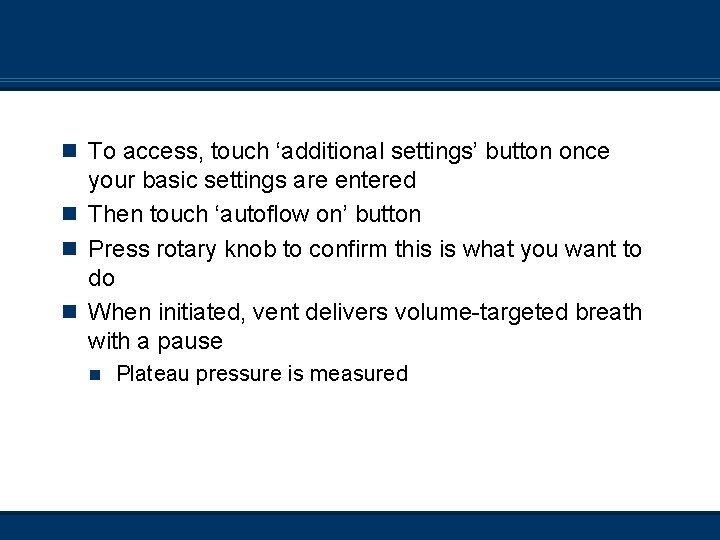 To access, touch ‘additional settings’ button once your basic settings are entered

Then touch ‘autoflow on’ button

Press rotary knob to confirm this is what you want to do

When initiated, vent delivers volume-targeted breath with a pause

Plateau pressure is measured